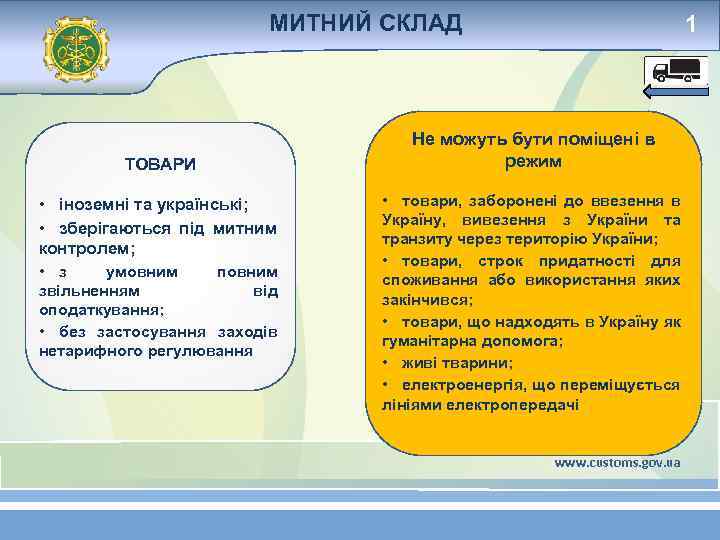 МИТНИЙ СКЛАД

1

ТОВАРИ

• іноземні та українські;

• зберігаються під митним контролем;

• з умовним повним звільненням від оподаткування;

• без застосування заходів нетарифного регулювання

Не можуть бути поміщені в режим

• товари, заборонені до ввезення в Україну, вивезення з України та транзиту через територію України;

• товари, строк придатності для споживання або використання яких закінчився;

• товари, що надходять в Україну як гуманітарна допомога;

• живі тварини;

• електроенергія, що переміщується лініями електропередачі

www.customs.gov.ua